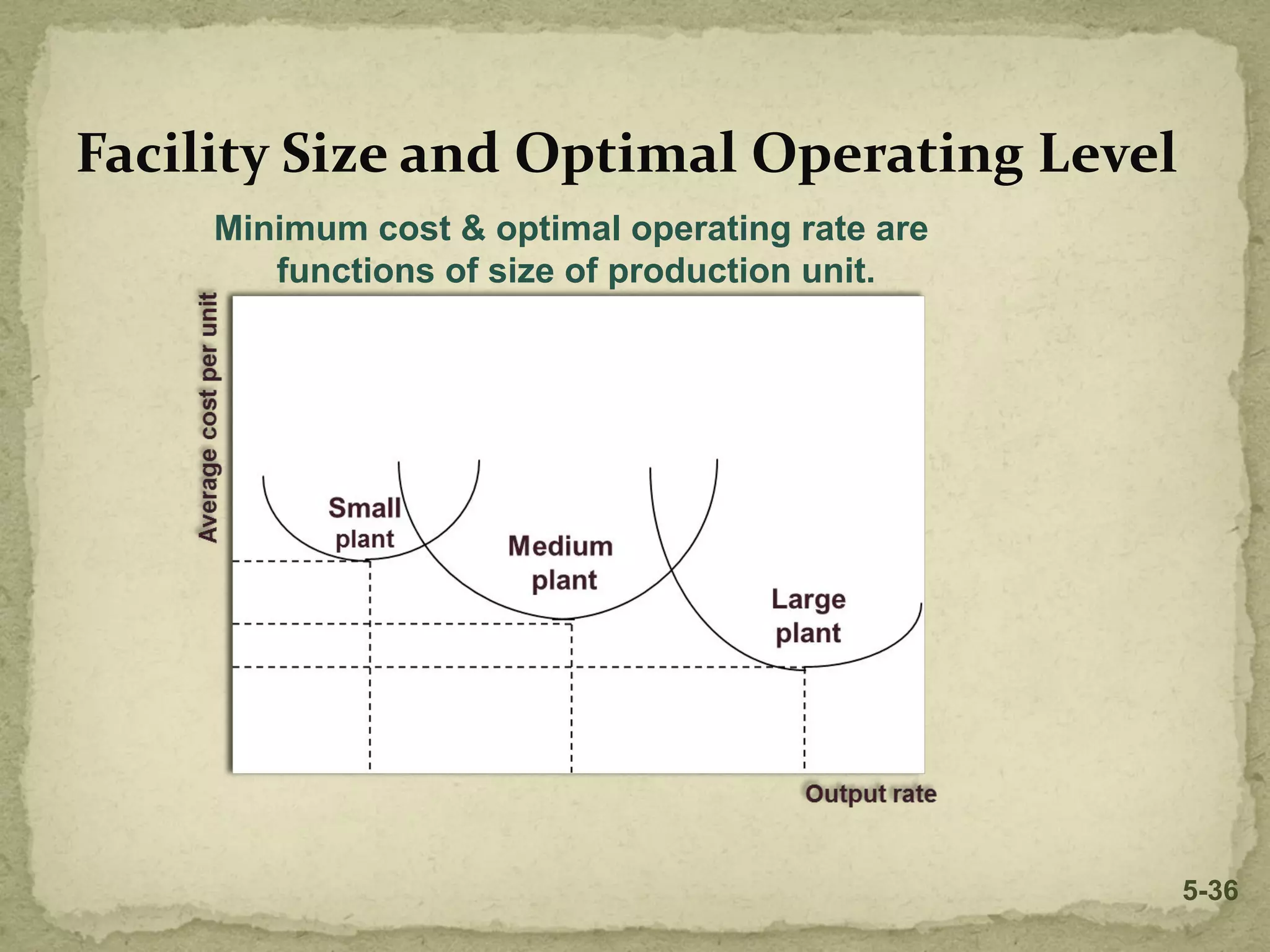 Facility Size and Optimal Operating Level

Minimum cost & optimal operating rate are functions of size of production unit.

Average cost per unit

Small plant

Medium plant

Large plant

Output rate

5-36